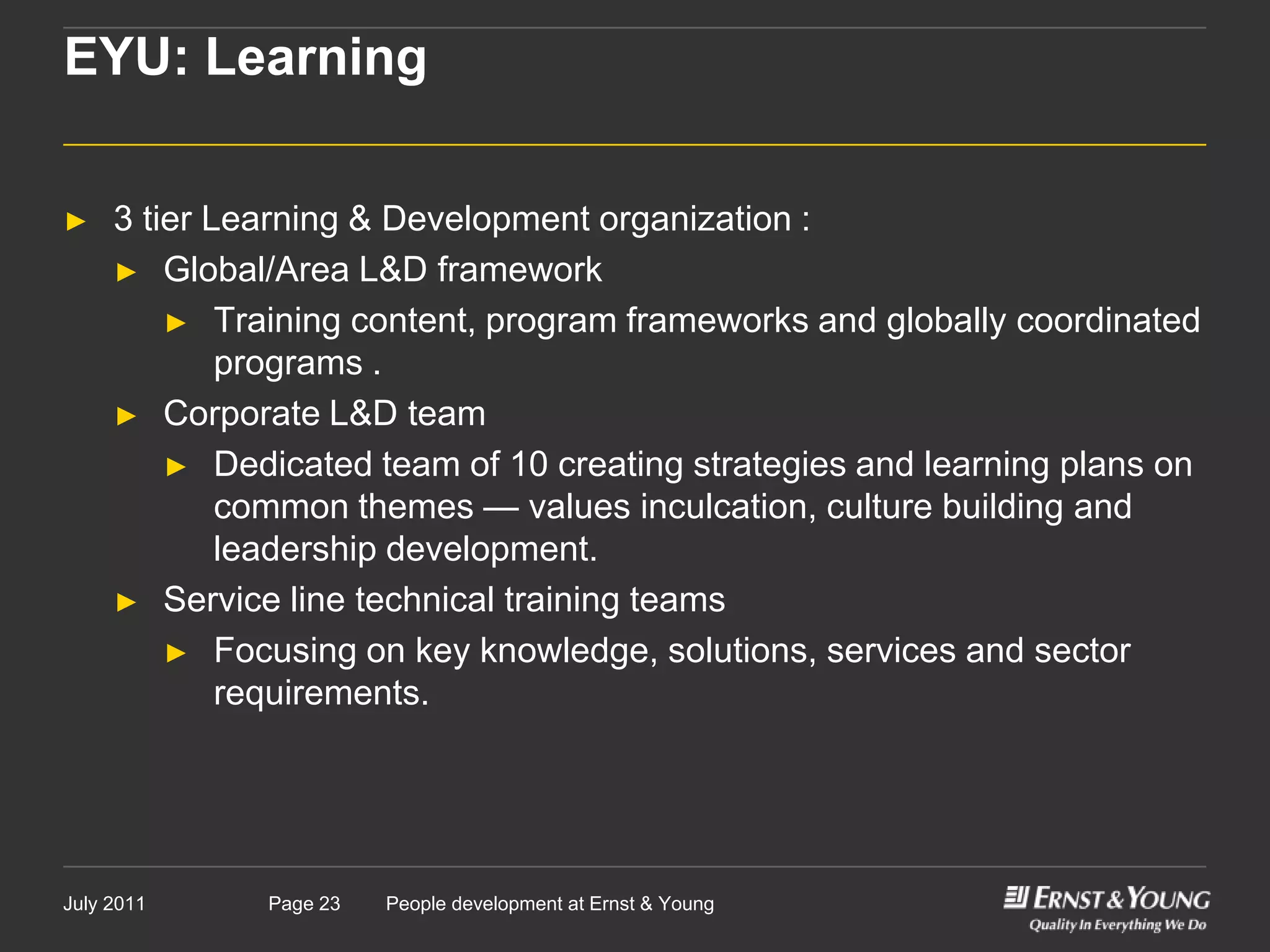 EYU: Learning

► 3 tier Learning & Development organization :

► Global/Area L&D framework

► Training content, program frameworks and globally coordinated programs .

► Corporate L&D team

► Dedicated team of 10 creating strategies and learning plans on common themes — values inculcation, culture building and leadership development.

► Service line technical training teams

► Focusing on key knowledge, solutions, services and sector requirements.

July 2011 Page 23 People development at Ernst & Young

ERNST & YOUNG
Quality In Everything We Do